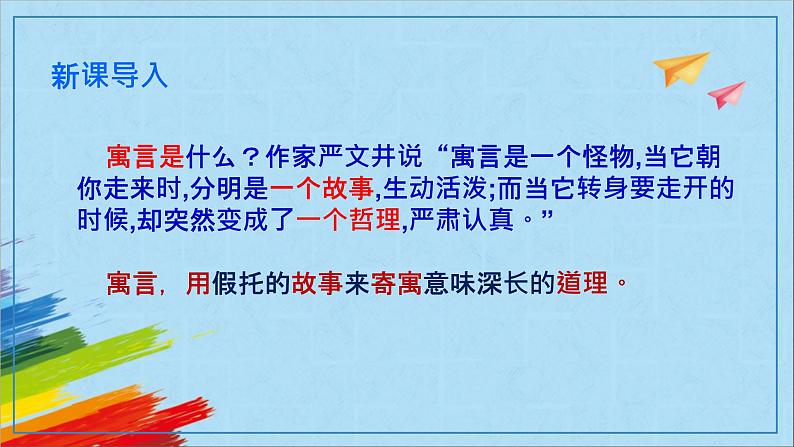 新课导入

寓言是什么？作家严文井说“寓言是一个怪物,当它朝你走来时,分明是一个故事,生动活泼;而当它转身要走开的时候,却突然变成了一个哲理,严肃认真。”

寓言，用假托的故事来寄寓意味深长的道理。